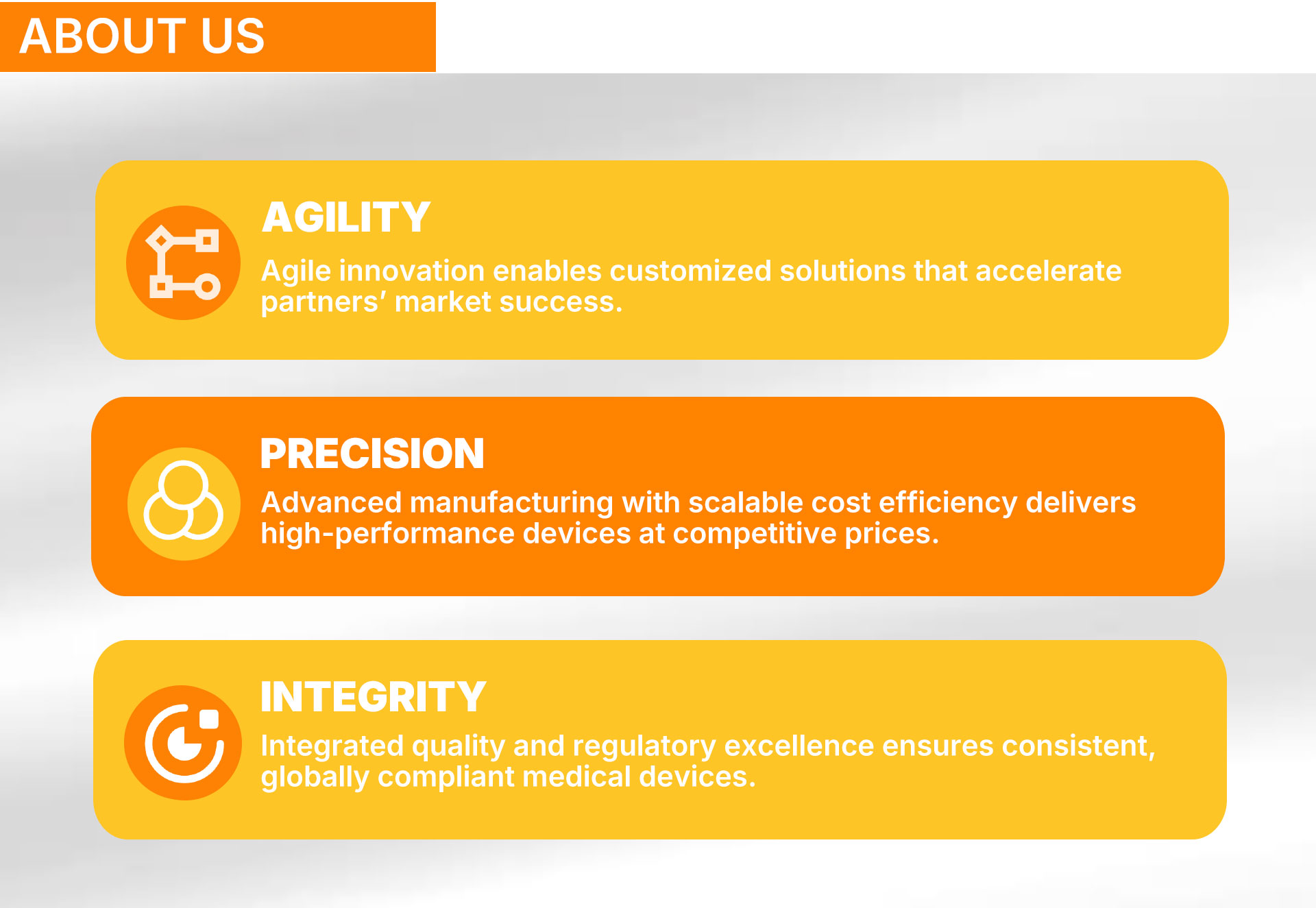 ABOUT US

AGILITY

Agile innovation enables customized solutions that accelerate partners' market success.

PRECISION

Advanced manufacturing with scalable cost efficiency delivers high-performance devices at competitive prices.

INTEGRITY

Integrated quality and regulatory excellence ensures consistent, globally compliant medical devices.